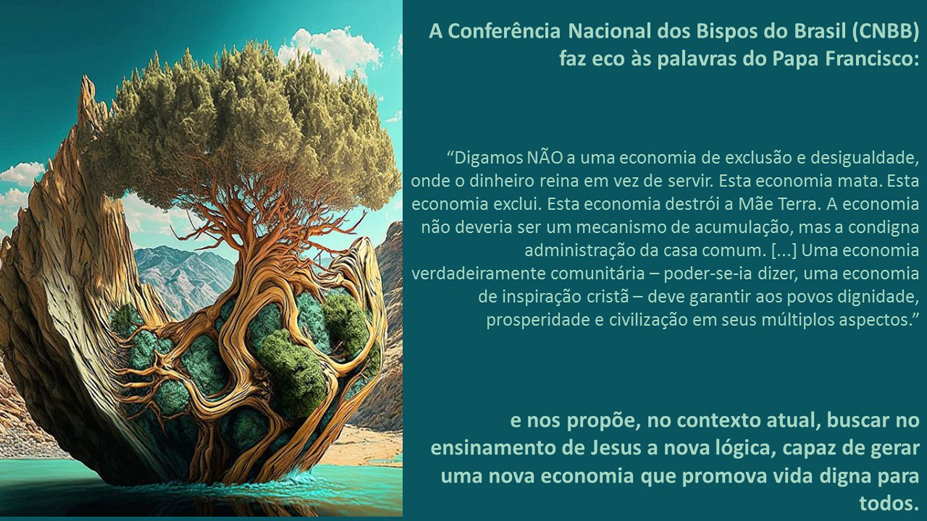 A Conferência Nacional dos Bispos do Brasil (CNBB) faz eco às palavras do Papa Francisco:

“Digamos NÃO a uma economia de exclusão e desigualdade, onde o dinheiro reina em vez de servir. Esta economia mata. Esta economia exclui. Esta economia destrói a Mãe Terra. A economia não deveria ser um mecanismo de acumulação, mas a condigna administração da casa comum. [...] Uma economia verdadeiramente comunitária – poder-se-ia dizer, uma economia de inspiração cristã – deve garantir aos povos dignidade, prosperidade e civilização em seus múltiplos aspectos.”

e nos propõe, no contexto atual, buscar no ensinamento de Jesus a nova lógica, capaz de gerar uma nova economia que promova vida digna para todos.